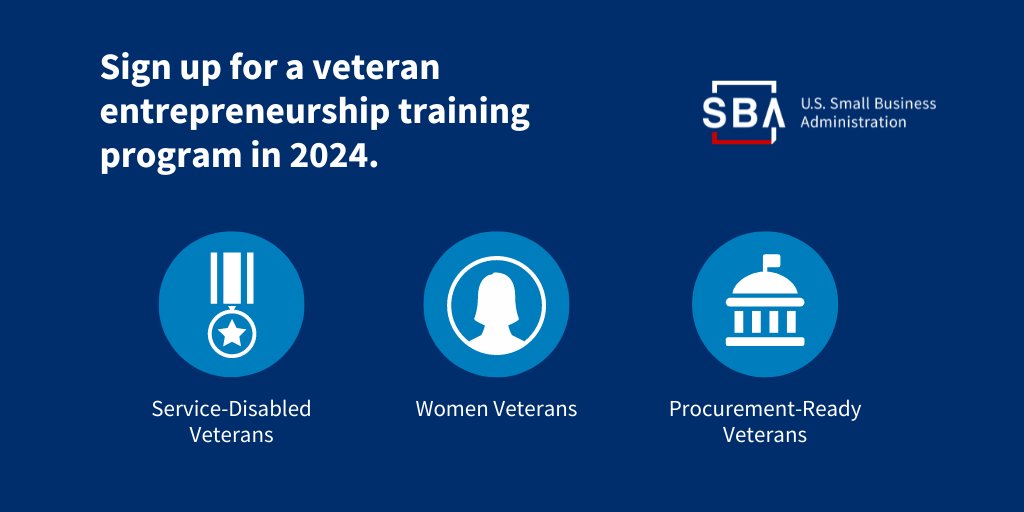 Sign up for a veteran entrepreneurship training program in 2024.

SBA U.S. Small Business Administration

Service-Disabled Veterans

Women Veterans

Procurement-Ready Veterans